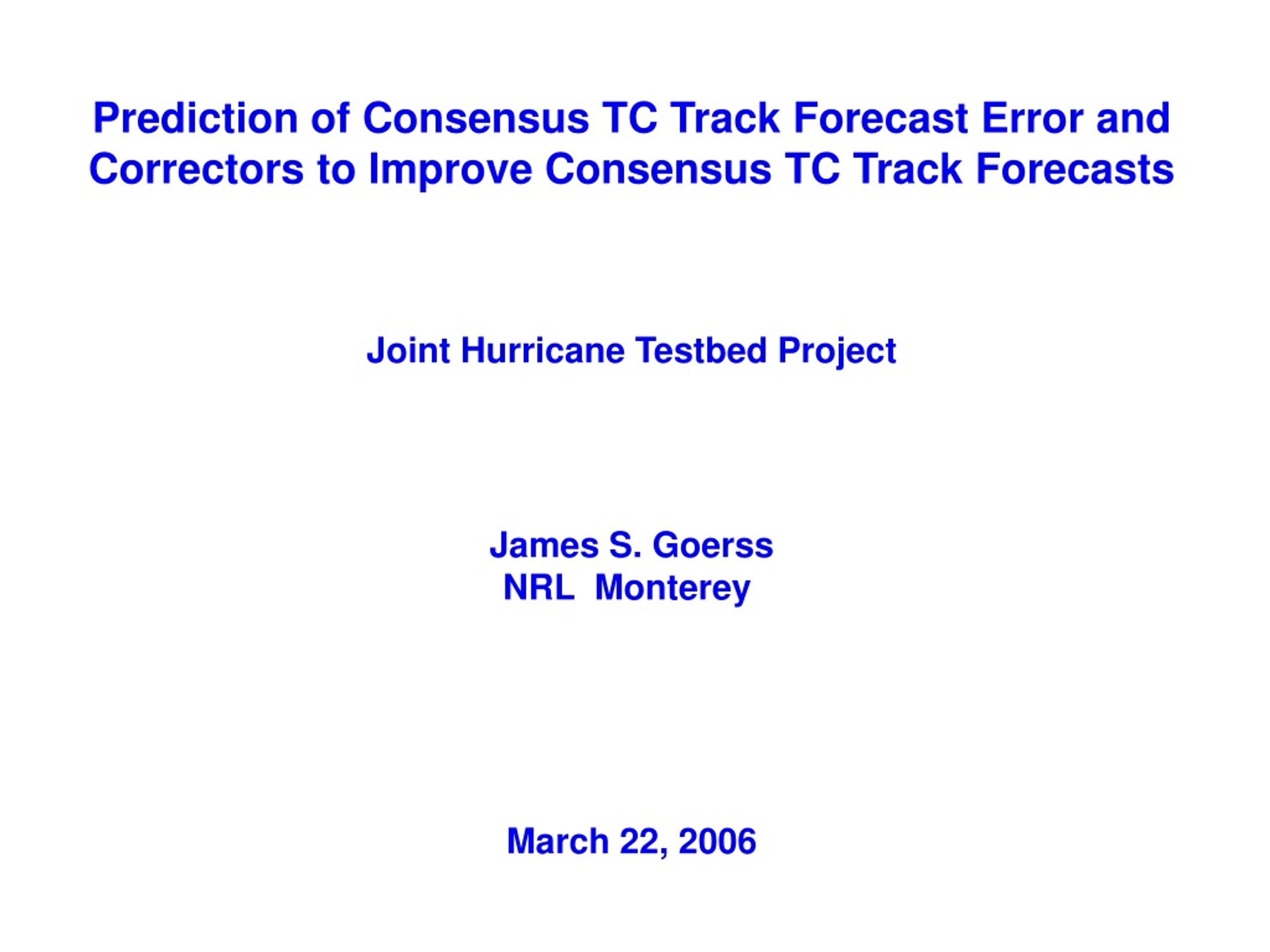 Prediction of Consensus TC Track Forecast Error and Correctors to Improve Consensus TC Track Forecasts

Joint Hurricane Testbed Project

James S. Goerss
NRL Monterey

March 22, 2006